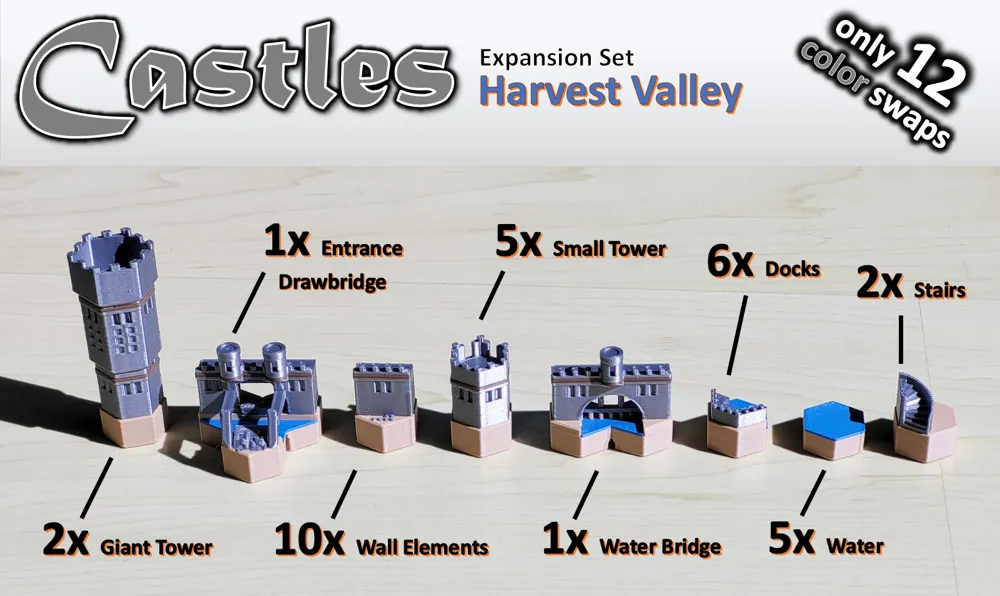 Castles

Expansion Set
Harvest Valley

only 12 color swaps

1x Entrance Drawbridge

5x Small Tower

6x Docks

2x Stairs

2x Giant Tower

10x Wall Elements

1x Water Bridge

5x Water